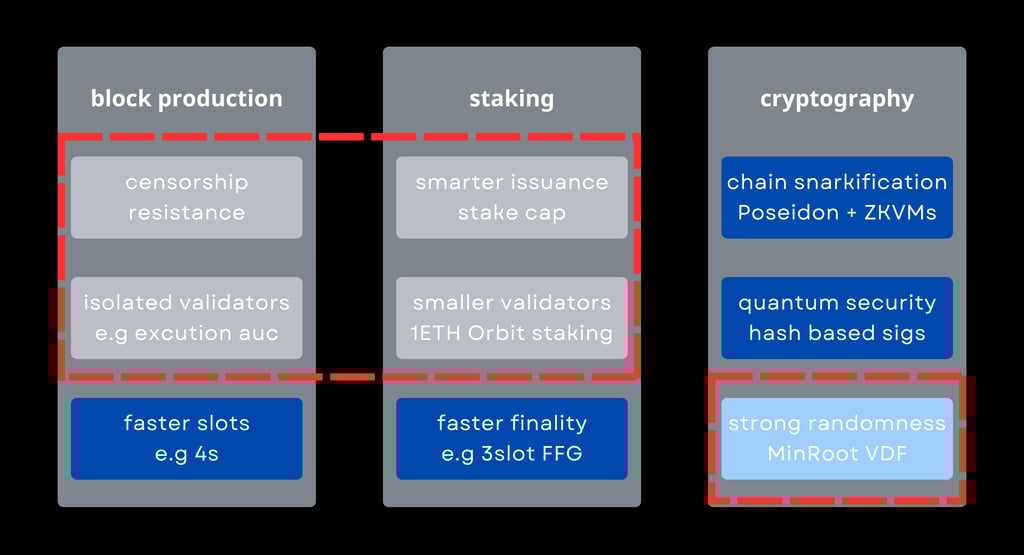 block production

censorship resistance

isolated validators e.g excution auc

faster slots e.g 4s

staking

smarter issuance stake cap

smaller validators 1ETH Orbit staking

faster finality e.g 3slot FFG

cryptography

chain snarkification Poseidon + ZKVMs

quantum security hash based sigs

strong randomness MinRoot VDF